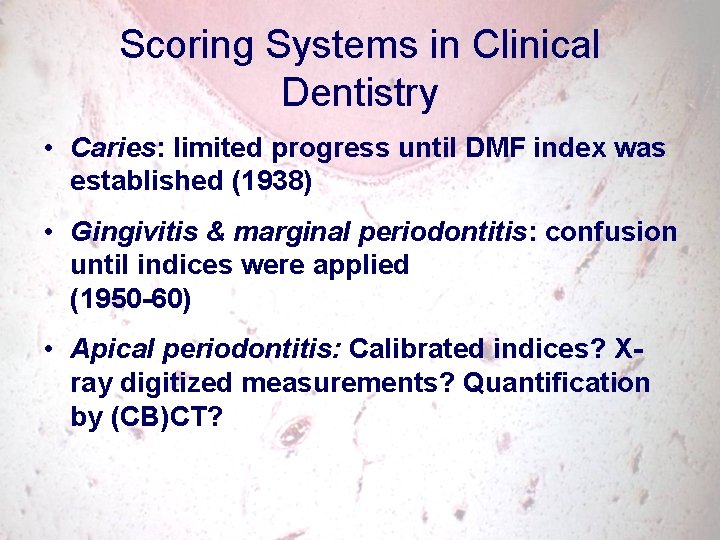 Scoring Systems in Clinical Dentistry

• Caries: limited progress until DMF index was established (1938)

• Gingivitis & marginal periodontitis: confusion until indices were applied (1950-60)

• Apical periodontitis: Calibrated indices? X-ray digitized measurements? Quantification by (CB)CT?